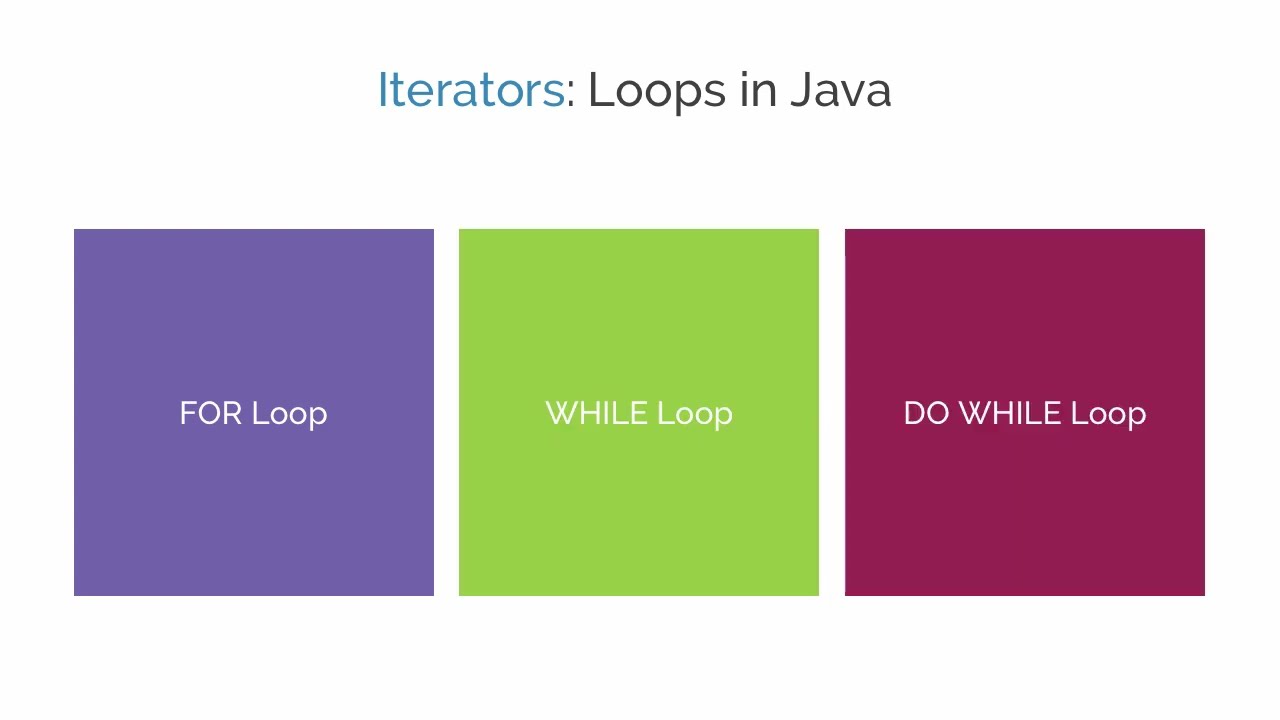 Iterators: Loops in Java

FOR Loop

WHILE Loop

DO WHILE Loop